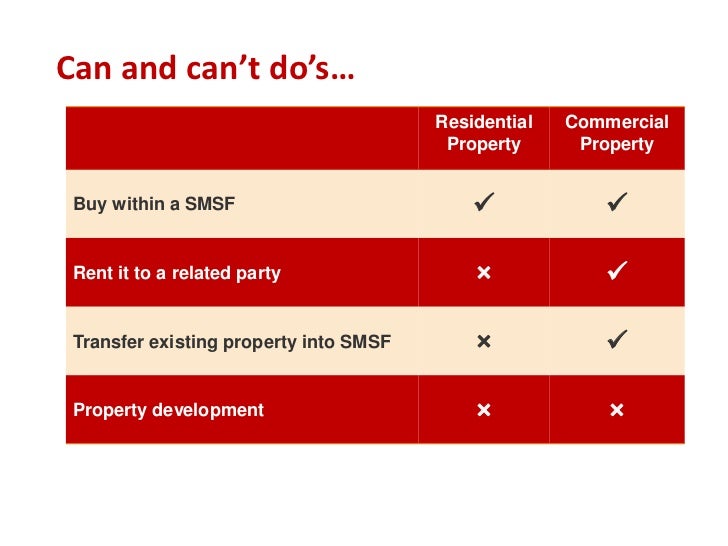 Can and can't do's…

| | Residential Property | Commercial Property |
|---|---|---|
| Buy within a SMSF | ✓ | ✓ |
| Rent it to a related party | × | ✓ |
| Transfer existing property into SMSF | × | ✓ |
| Property development | × | × |